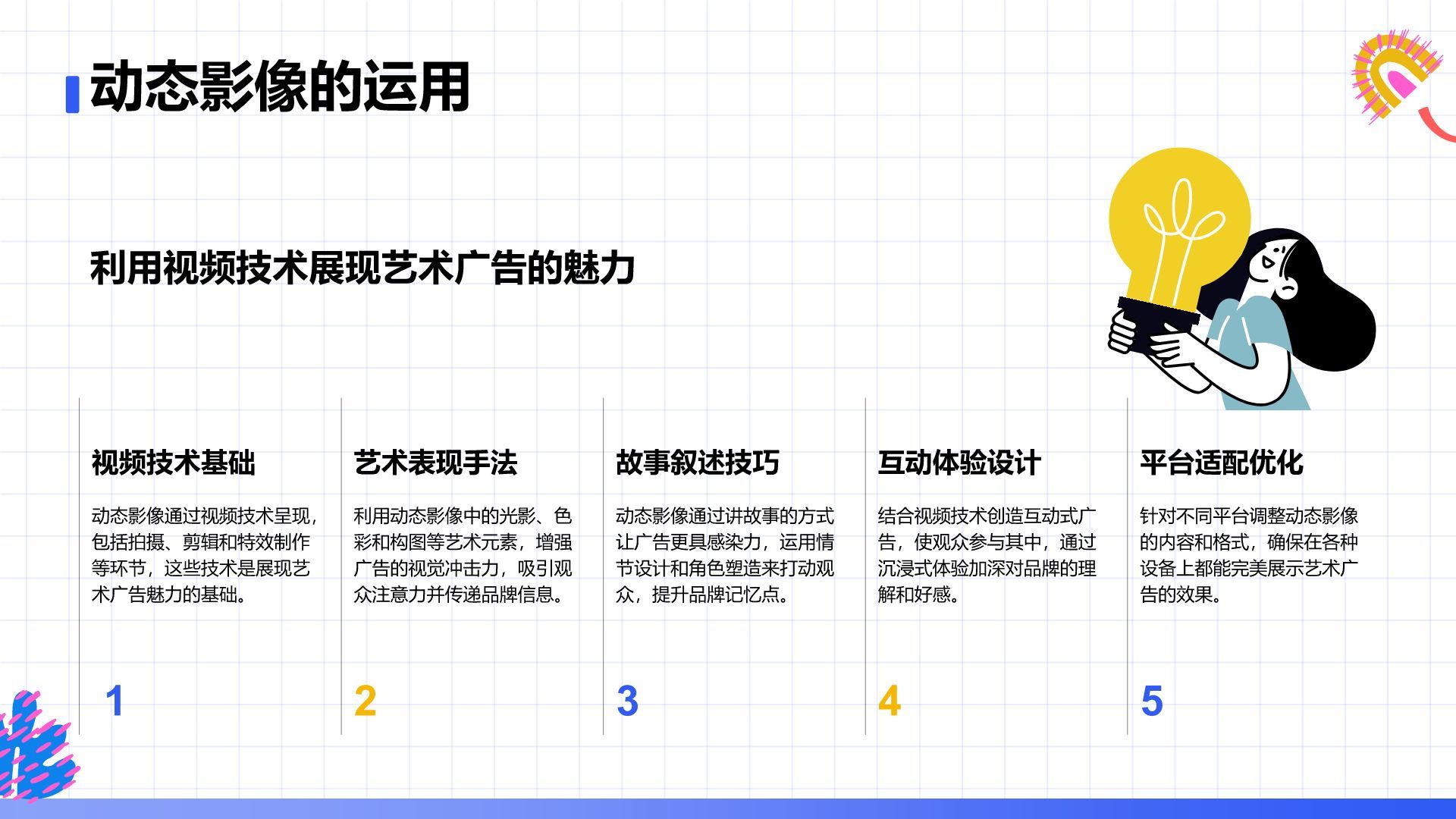 动态影像的运用

利用视频技术展现艺术广告的魅力

视频技术基础

动态影像通过视频技术呈现，包括拍摄、剪辑和特效制作等环节，这些技术是展现艺术广告魅力的基础。

1

艺术表现手法

利用动态影像中的光影、色彩和构图等艺术元素，增强广告的视觉冲击力，吸引观众注意力并传递品牌信息。

2

故事叙述技巧

动态影像通过讲故事的方式让广告更具感染力，运用情节设计和角色塑造来打动观众，提升品牌记忆点。

3

互动体验设计

结合视频技术创造互动式广告，使观众参与其中，通过沉浸式体验加深对品牌的理解和好感。

4

平台适配优化

针对不同平台调整动态影像的内容和格式，确保在各种设备上都能完美展示艺术广告的效果。

5